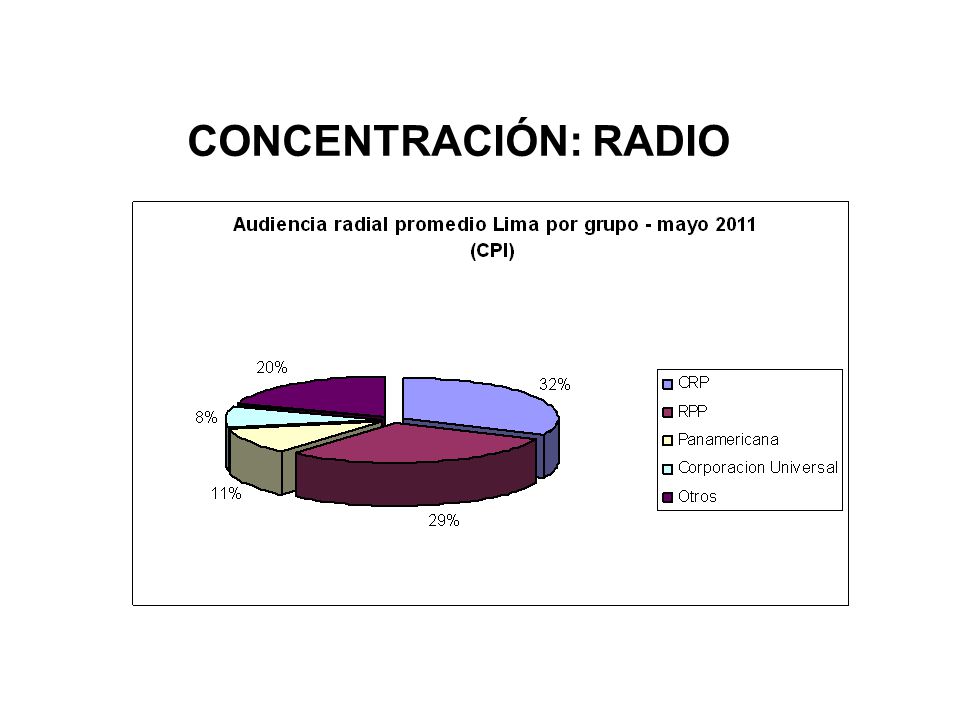 CONCENTRACIÓN: RADIO

Audiencia radial promedio Lima por grupo - mayo 2011
(CPI)

20%
32%
8%
11%
29%

CRP
RPP
Panamericana
Corporacion Universal
Otros